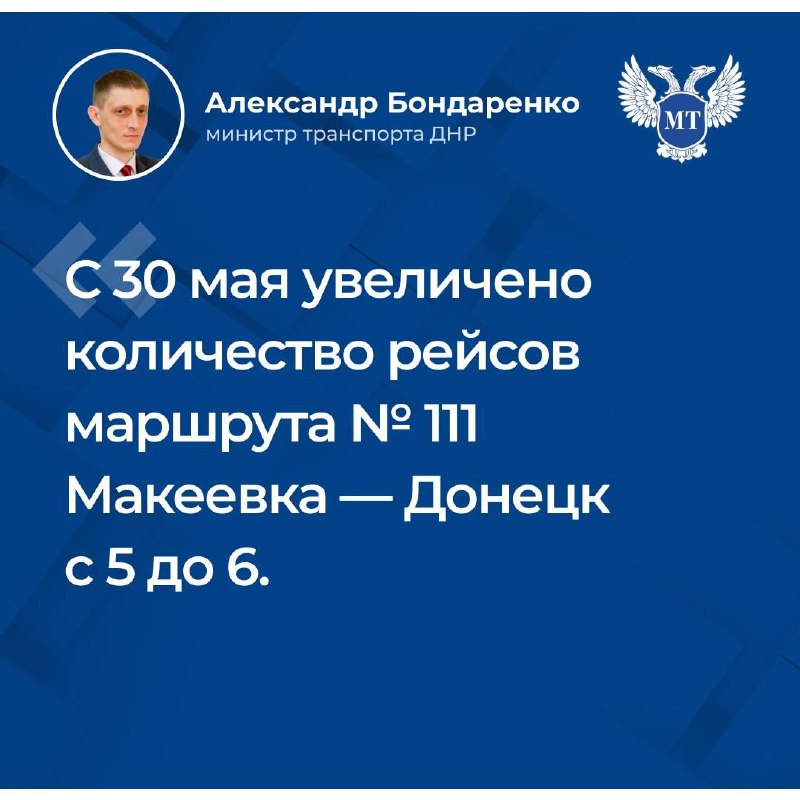 Александр Бондаренко
министр транспорта ДНР

МТ

С 30 мая увеличено количество рейсов маршрута № 111 Макеевка — Донецк с 5 до 6.